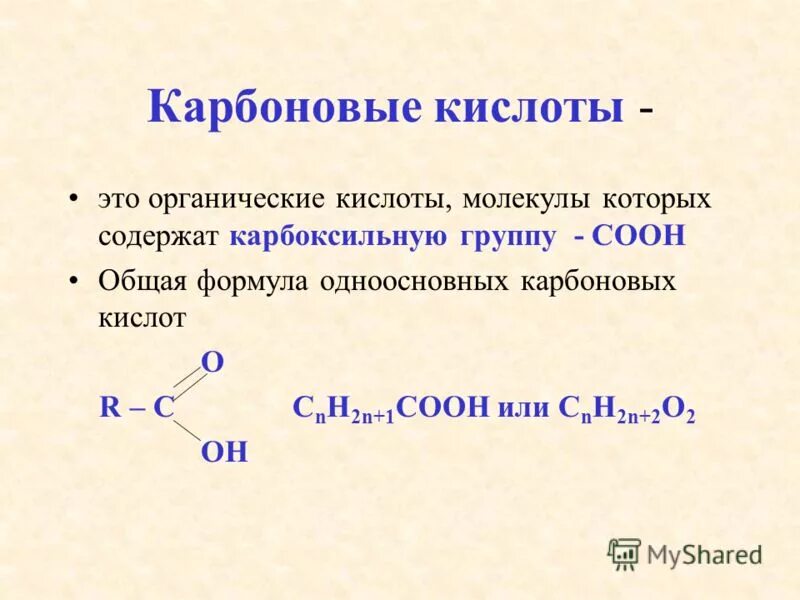 Карбоновые кислоты -

• это органические кислоты, молекулы которых содержат карбоксильную группу - COOH

• Общая формула одноосновных карбоновых кислот

O
R – C
OH

$C_nH_{2n+1}COOH$ или $C_nH_{2n+2}O_2$

MyShared